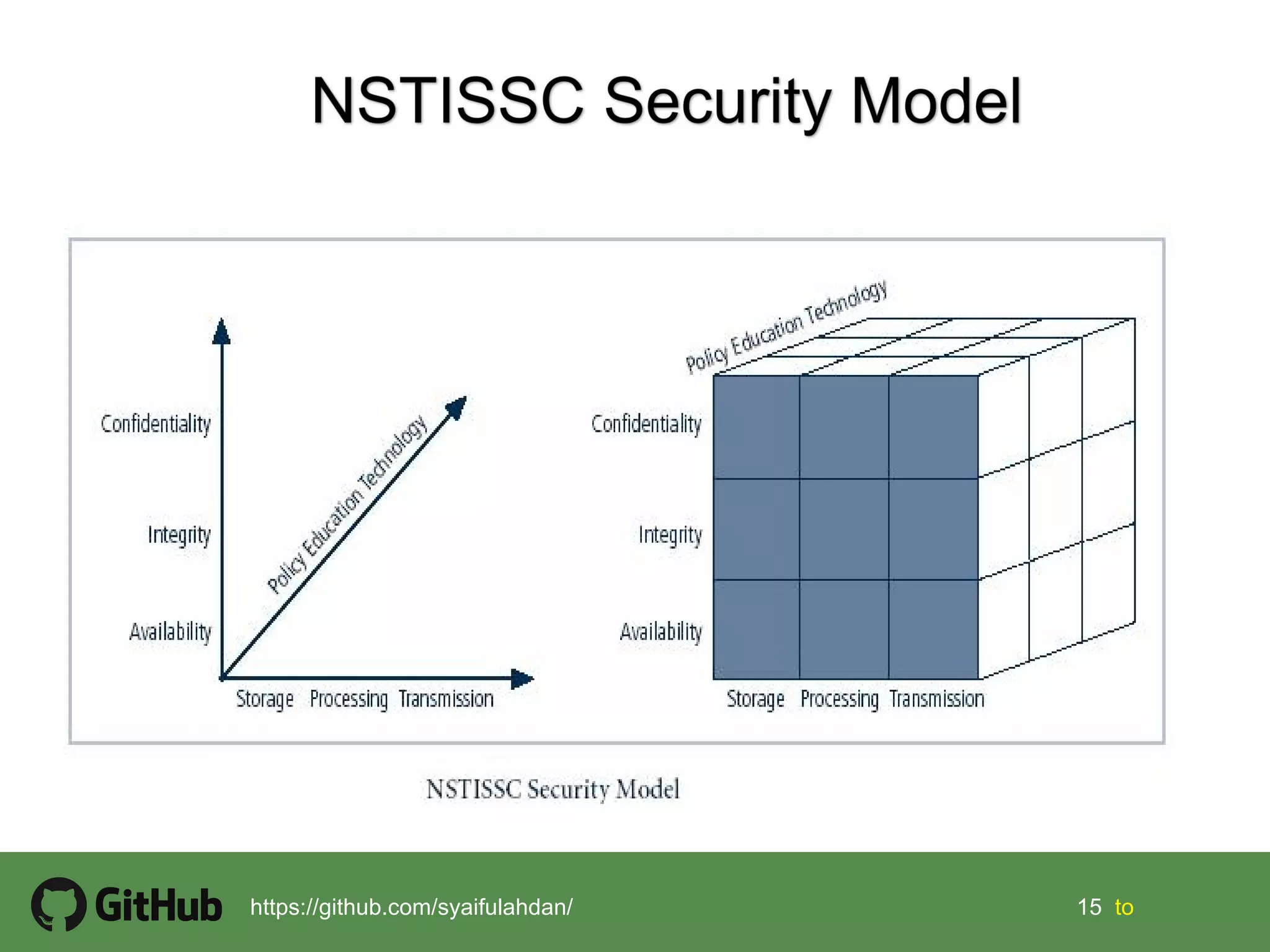 NSTISSC Security Model

Confidentiality
Integrity
Availability
Policy Education Technology
Storage Processing Transmission

Policy Education Technology
Confidentiality
Integrity
Availability
Storage Processing Transmission

NSTISSC Security Model

GitHub https://github.com/syaifulahdan/ 15 to